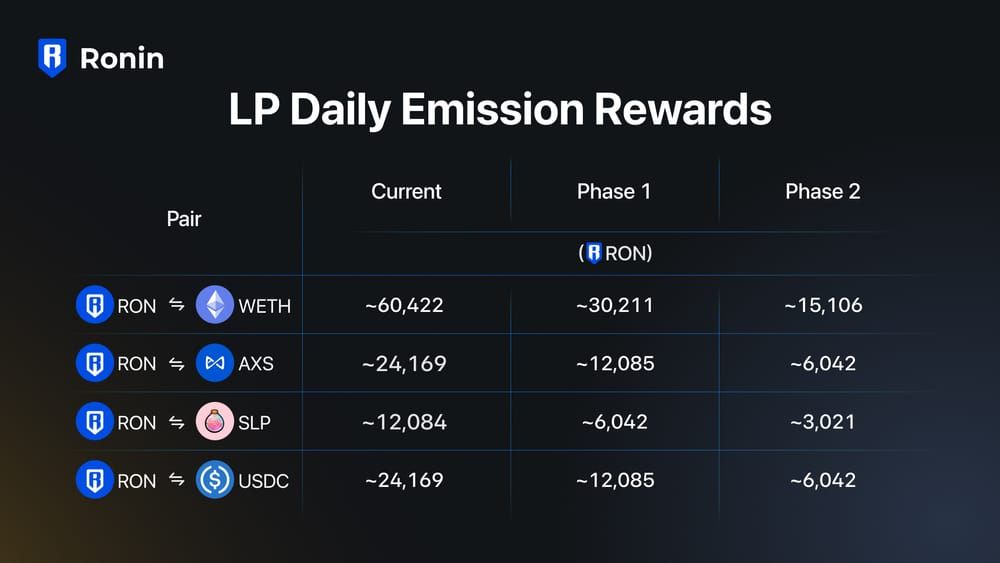 Ronin

LP Daily Emission Rewards

| Pair | Current | Phase 1 | Phase 2 |
|---|---|---|---|
| | | (RON) | |
| RON ⇋ WETH | ~60,422 | ~30,211 | ~15,106 |
| RON ⇋ AXS | ~24,169 | ~12,085 | ~6,042 |
| RON ⇋ SLP | ~12,084 | ~6,042 | ~3,021 |
| RON ⇋ USDC | ~24,169 | ~12,085 | ~6,042 |